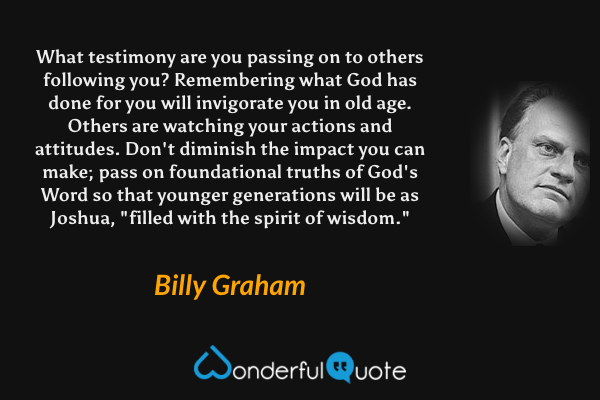 What testimony are you passing on to others following you? Remembering what God has done for you will invigorate you in old age. Others are watching your actions and attitudes. Don't diminish the impact you can make; pass on foundational truths of God's Word so that younger generations will be as Joshua, "filled with the spirit of wisdom."

Billy Graham

WonderfulQuote